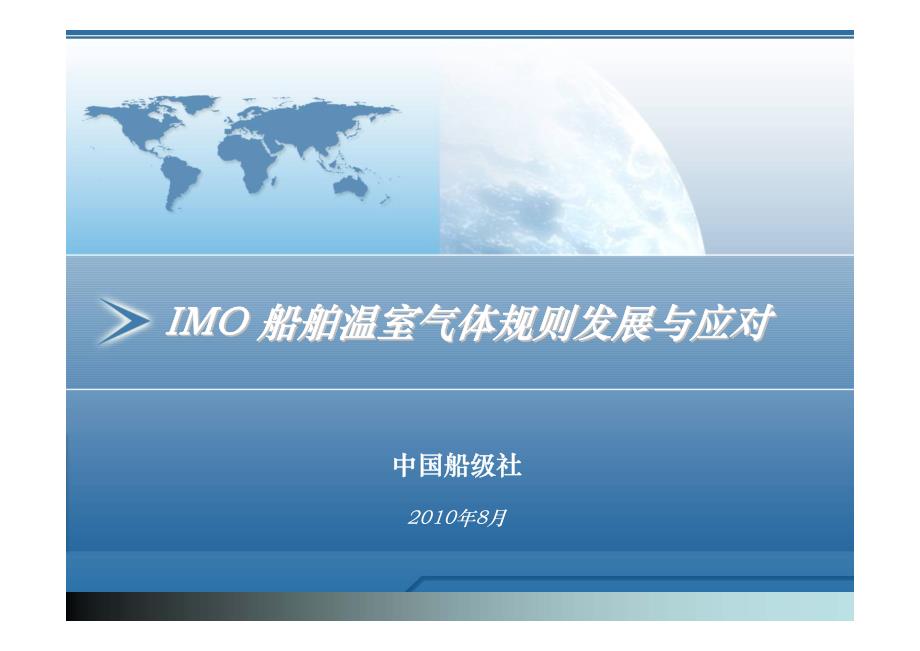 IMO 船舶温室气体规则发展与应对

中国船级社

2010年8月